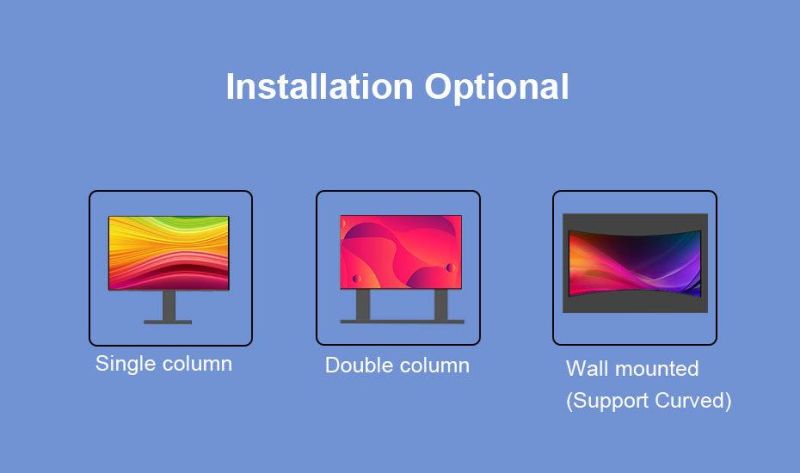 Installation Optional

Single column

Double column

Wall mounted
(Support Curved)